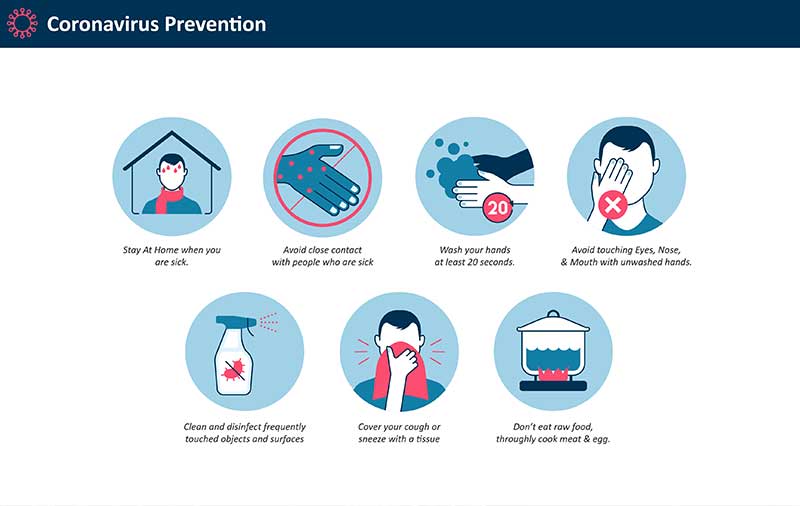 Coronavirus Prevention

Stay At Home when you are sick.

Avoid close contact with people who are sick

20

Wash your hands at least 20 seconds.

Avoid touching Eyes, Nose, & Mouth with unwashed hands.

Clean and disinfect frequently touched objects and surfaces

Cover your cough or sneeze with a tissue

Don't eat raw food, throughly cook meat & egg.